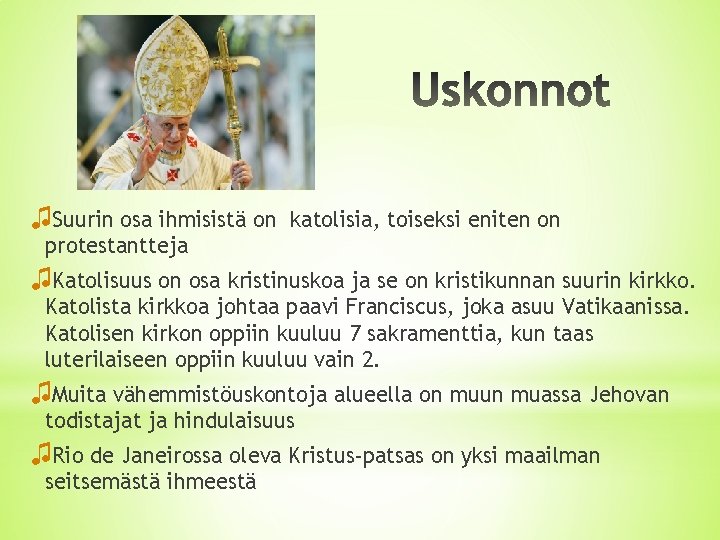 Uskonnot

♫Suurin osa ihmisistä on katolisia, toiseksi eniten on protestantteja

♫Katolisuus on osa kristinuskoa ja se on kristikunnan suurin kirkko. Katolista kirkkoa johtaa paavi Franciscus, joka asuu Vatikaanissa. Katolisen kirkon oppiin kuuluu 7 sakramenttia, kun taas luterilaiseen oppiin kuuluu vain 2.

♫Muita vähemmistöuskontoja alueella on muun muassa Jehovan todistajat ja hindulaisuus

♫Rio de Janeirossa oleva Kristus-patsas on yksi maailman seitsemästä ihmeestä